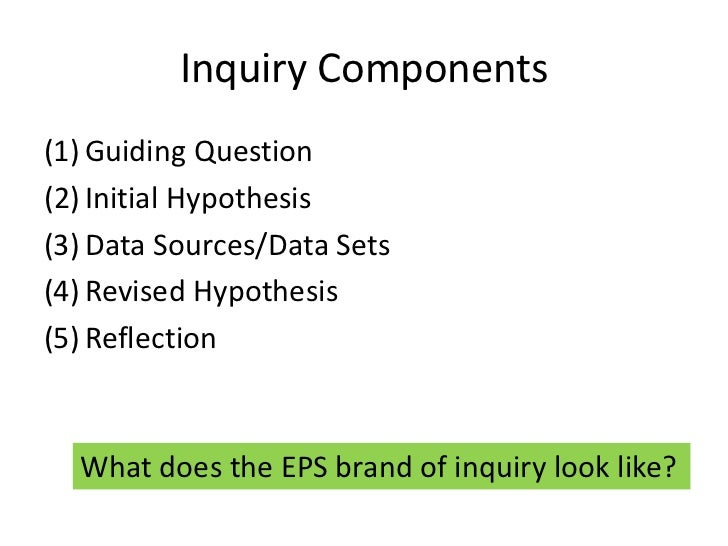 Inquiry Components

(1) Guiding Question
(2) Initial Hypothesis
(3) Data Sources/Data Sets
(4) Revised Hypothesis
(5) Reflection

What does the EPS brand of inquiry look like?